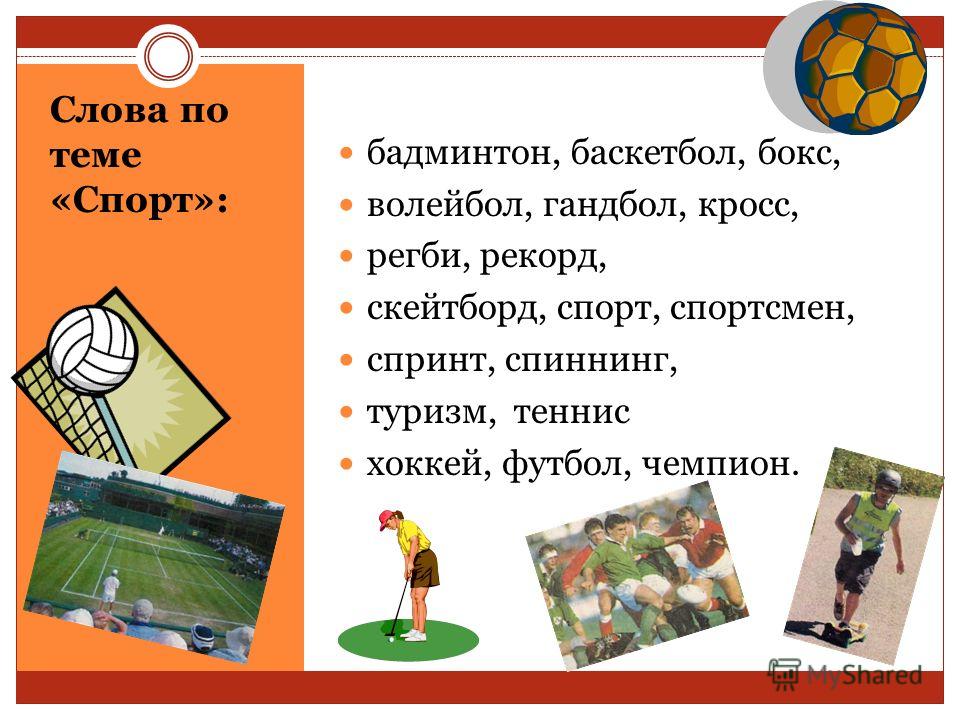 Слова по теме «Спорт»:

бадминтон, баскетбол, бокс,
волейбол, гандбол, кросс,
регби, рекорд,
скейтборд, спорт, спортсмен,
спринт, спиннинг,
туризм, теннис
хоккей, футбол, чемпион.

MyShared